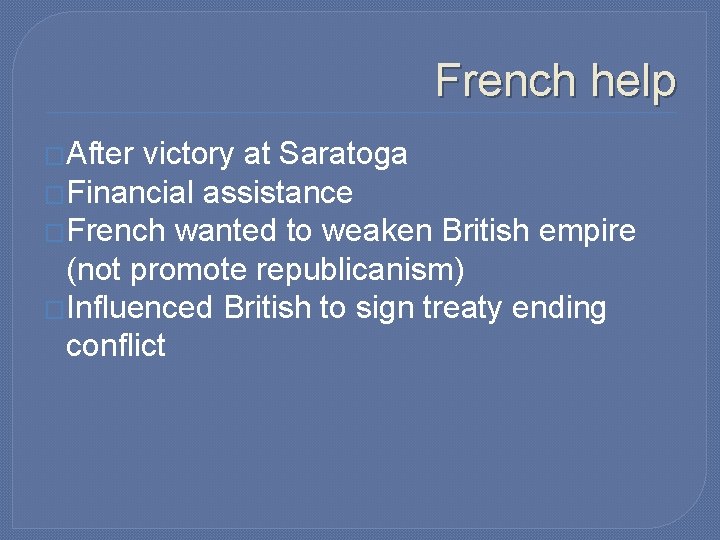 French help

After victory at Saratoga
Financial assistance
French wanted to weaken British empire (not promote republicanism)
Influenced British to sign treaty ending conflict